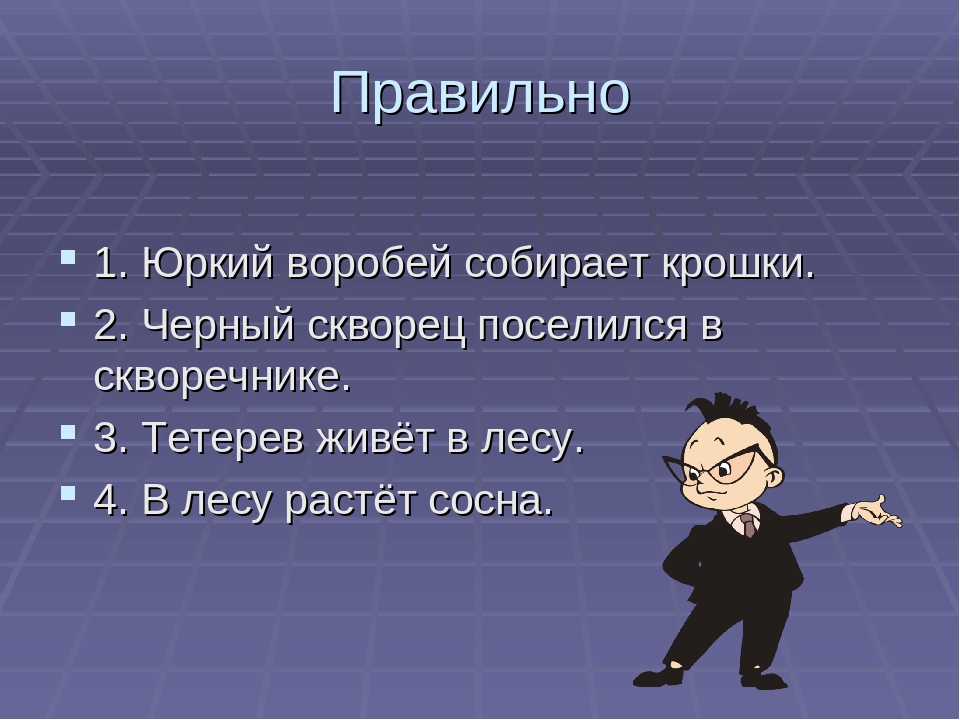 Правильно

1. Юркий воробей собирает крошки.
2. Черный скворец поселился в скворечнике.
3. Тетерев живёт в лесу.
4. В лесу растёт сосна.